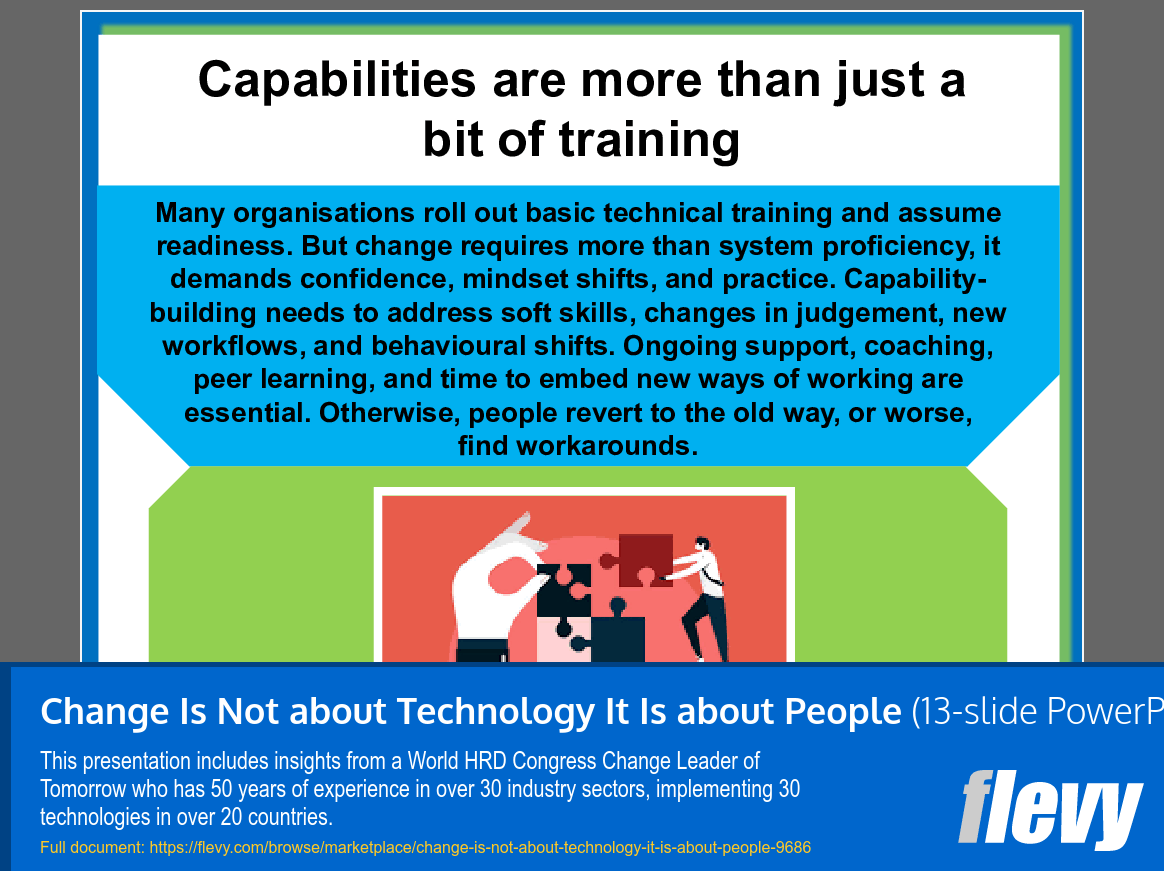 Capabilities are more than just a bit of training

Many organisations roll out basic technical training and assume readiness. But change requires more than system proficiency, it demands confidence, mindset shifts, and practice. Capability-building needs to address soft skills, changes in judgement, new workflows, and behavioural shifts. Ongoing support, coaching, peer learning, and time to embed new ways of working are essential. Otherwise, people revert to the old way, or worse, find workarounds.

Change Is Not about Technology It Is about People (13-slide PowerP

This presentation includes insights from a World HRD Congress Change Leader of Tomorrow who has 50 years of experience in over 30 industry sectors, implementing 30 technologies in over 20 countries.

Full document: https://flevy.com/browse/marketplace/change-is-not-about-technology-it-is-about-people-9686

flevy